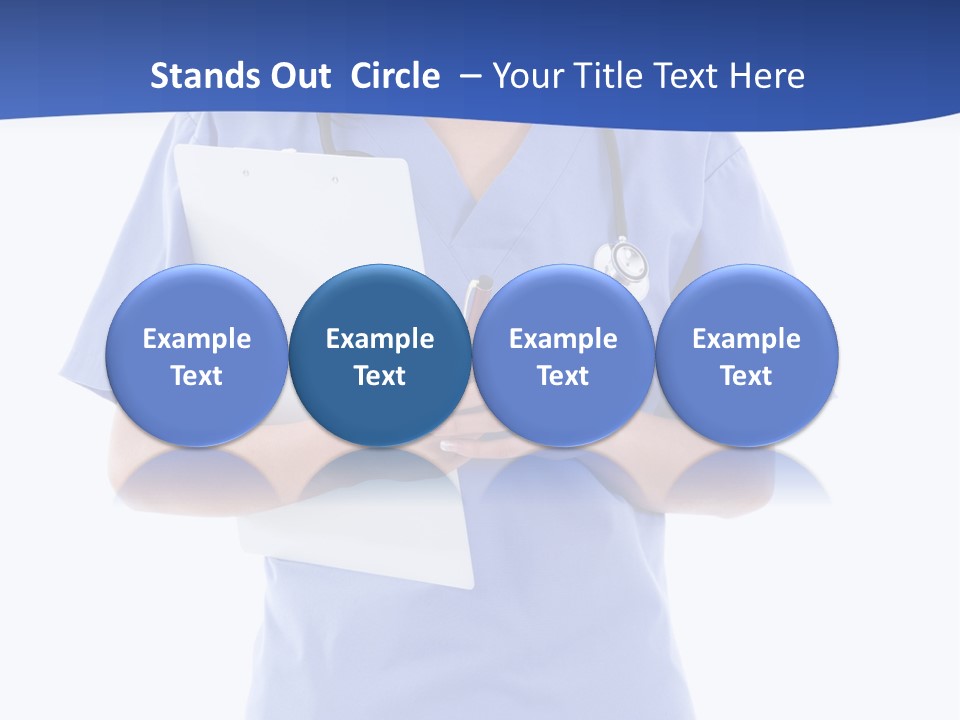 Stands Out Circle – Your Title Text Here

Example Text

Example Text

Example Text

Example Text